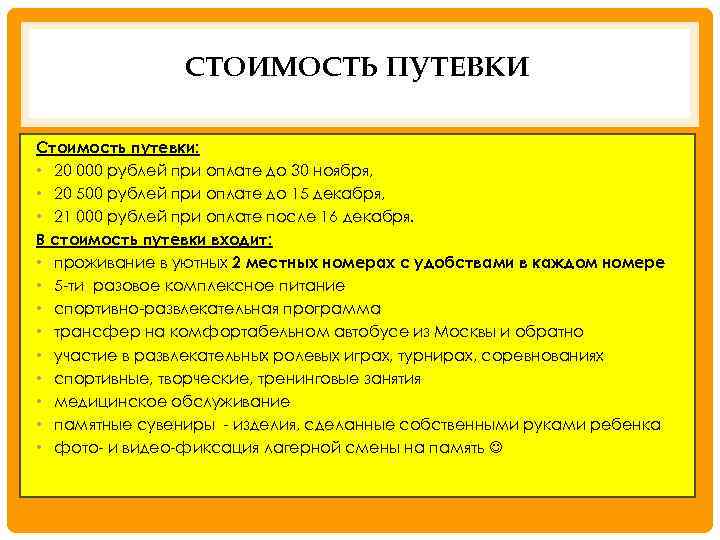 СТОИМОСТЬ ПУТЕВКИ

Стоимость путевки:

• 20 000 рублей при оплате до 30 ноября,
• 20 500 рублей при оплате до 15 декабря,
• 21 000 рублей при оплате после 16 декабря.

В стоимость путевки входит:

• проживание в уютных 2 местных номерах с удобствами в каждом номере
• 5-ти разовое комплексное питание
• спортивно-развлекательная программа
• трансфер на комфортабельном автобусе из Москвы и обратно
• участие в развлекательных ролевых играх, турнирах, соревнованиях
• спортивные, творческие, тренинговые занятия
• медицинское обслуживание
• памятные сувениры - изделия, сделанные собственными руками ребенка
• фото- и видео-фиксация лагерной смены на память ☺